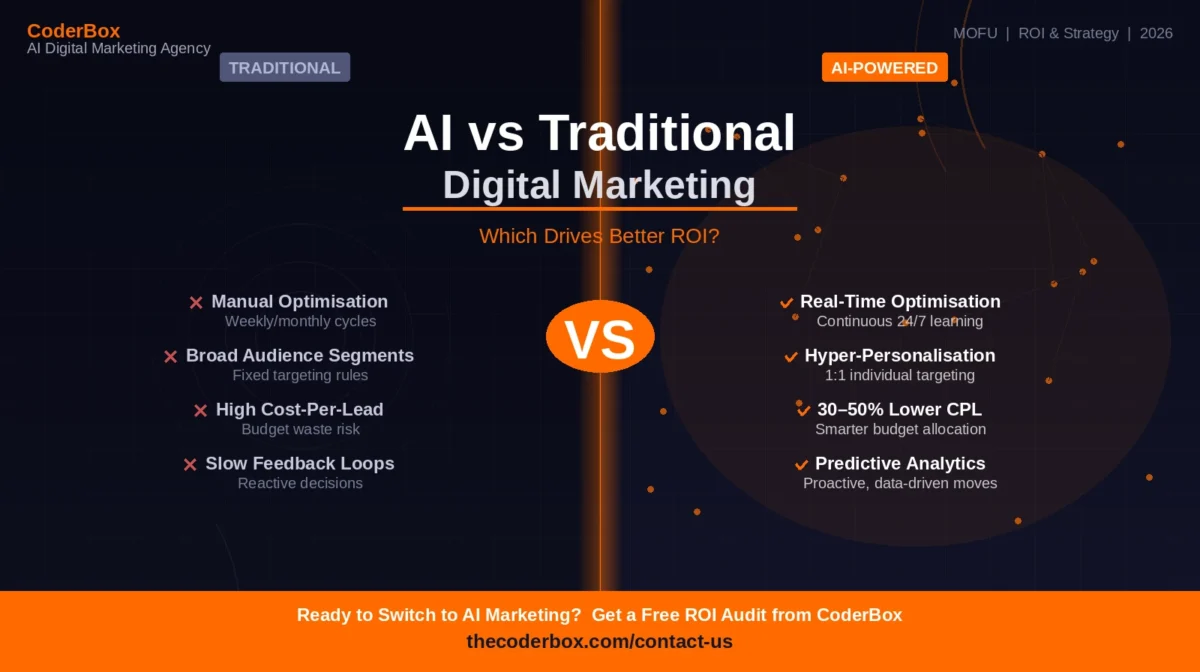 CoderBox
AI Digital Marketing Agency

MOFU | ROI & Strategy | 2026

TRADITIONAL

AI-POWERED

AI vs Traditional
Digital Marketing

Which Drives Better ROI?

✕ Manual Optimisation
Weekly/monthly cycles

✕ Broad Audience Segments
Fixed targeting rules

✕ High Cost-Per-Lead
Budget waste risk

✕ Slow Feedback Loops
Reactive decisions

VS

✓ Real-Time Optimisation
Continuous 24/7 learning

✓ Hyper-Personalisation
1:1 individual targeting

✓ 30–50% Lower CPL
Smarter budget allocation

✓ Predictive Analytics
Proactive, data-driven moves

Ready to Switch to AI Marketing? Get a Free ROI Audit from CoderBox
thecoderbox.com/contact-us